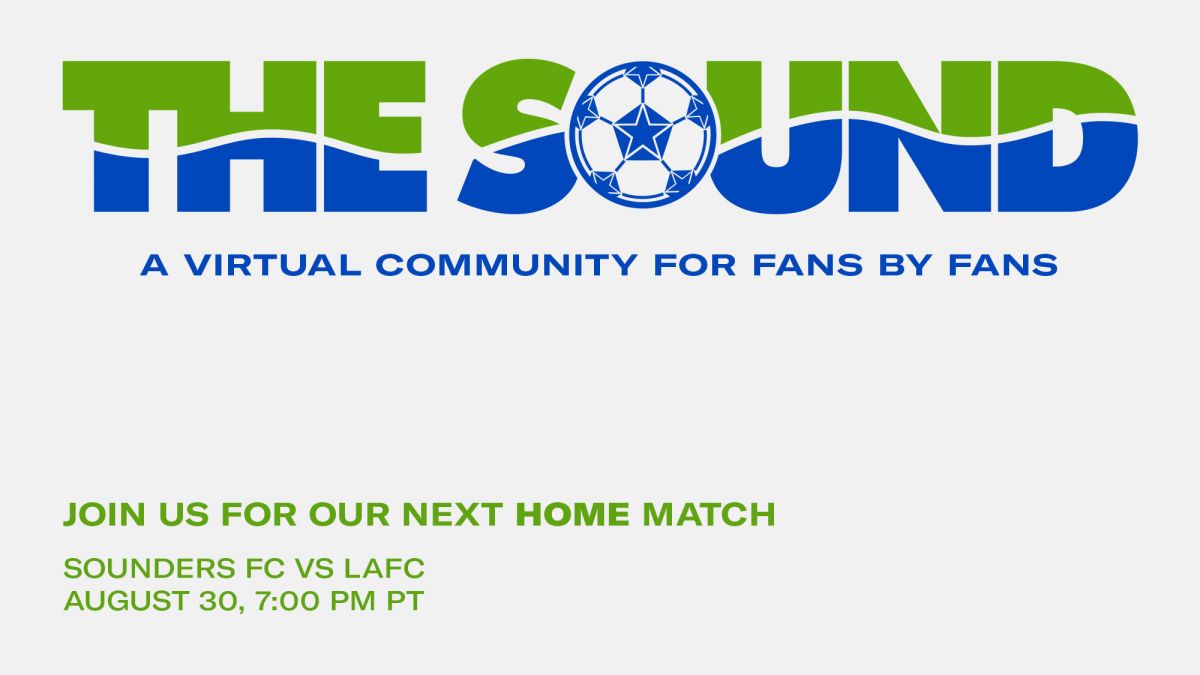 THE SOUND

A VIRTUAL COMMUNITY FOR FANS BY FANS

JOIN US FOR OUR NEXT HOME MATCH

SOUNDERS FC VS LAFC
AUGUST 30, 7:00 PM PT